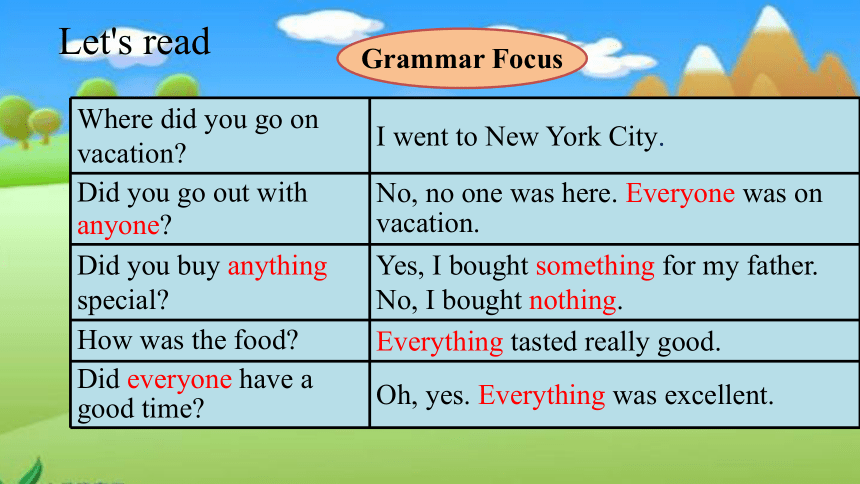 Let's read

Grammar Focus

| Where did you go on vacation? | I went to New York City. |
|---|---|
| Did you go out with anyone? | No, no one was here. Everyone was on vacation. |
| Did you buy anything special? | Yes, I bought something for my father. No, I bought nothing. |
| How was the food? | Everything tasted really good. |
| Did everyone have a good time? | Oh, yes. Everything was excellent. |